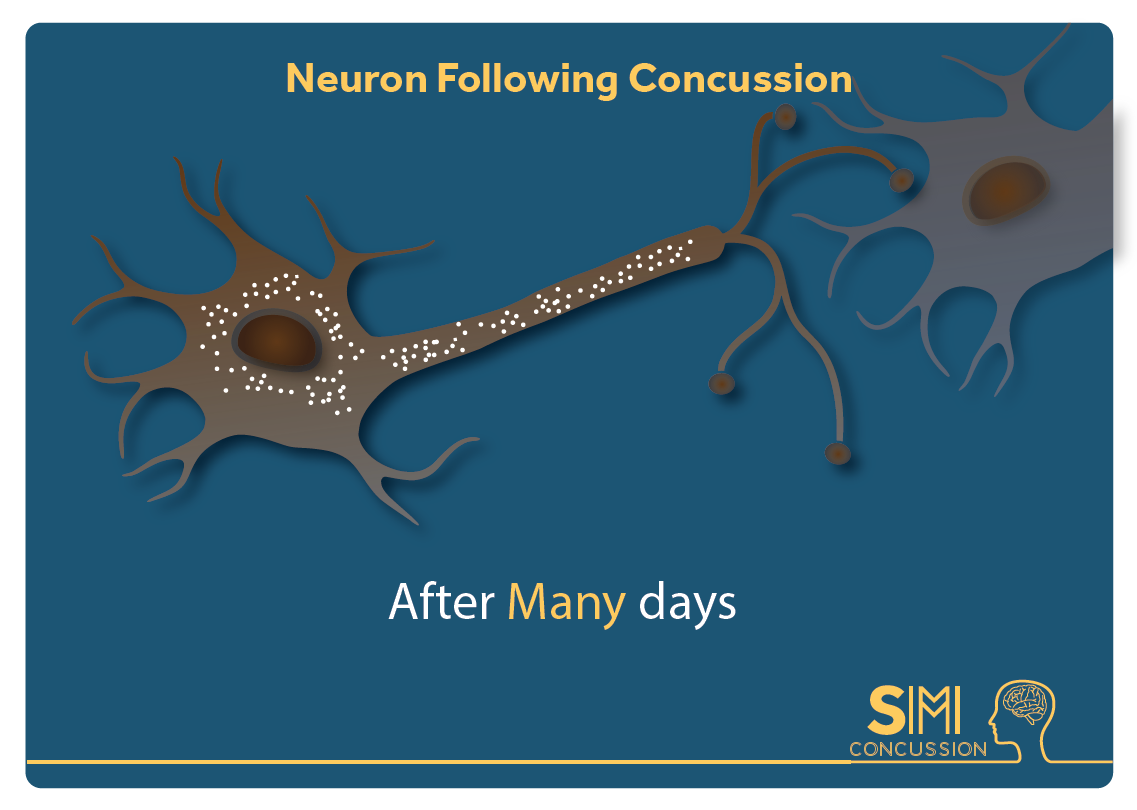 Neuron Following Concussion

After Many days

SMI
CONCUSSION